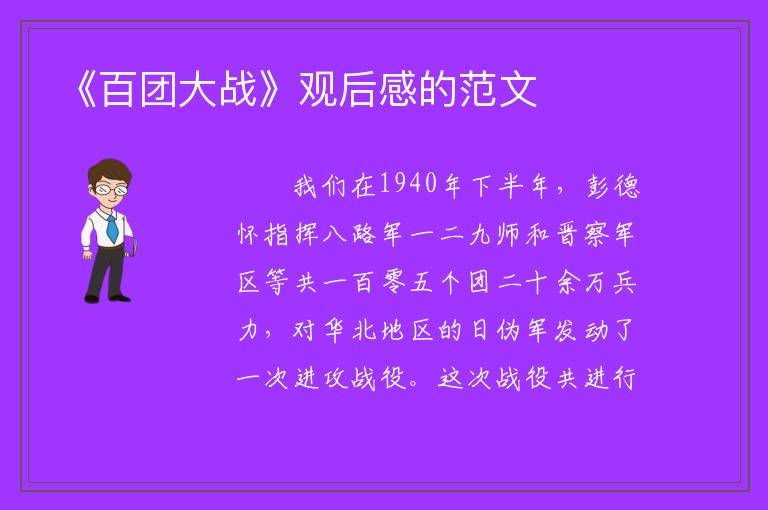 《百团大战》观后感的范文

我们在1940年下半年，彭德怀指挥八路军一二九师和晋察军区等共一百零五个团二十余万兵力，对华北地区的日伪军发动了一次进攻战役。这次战役共进行